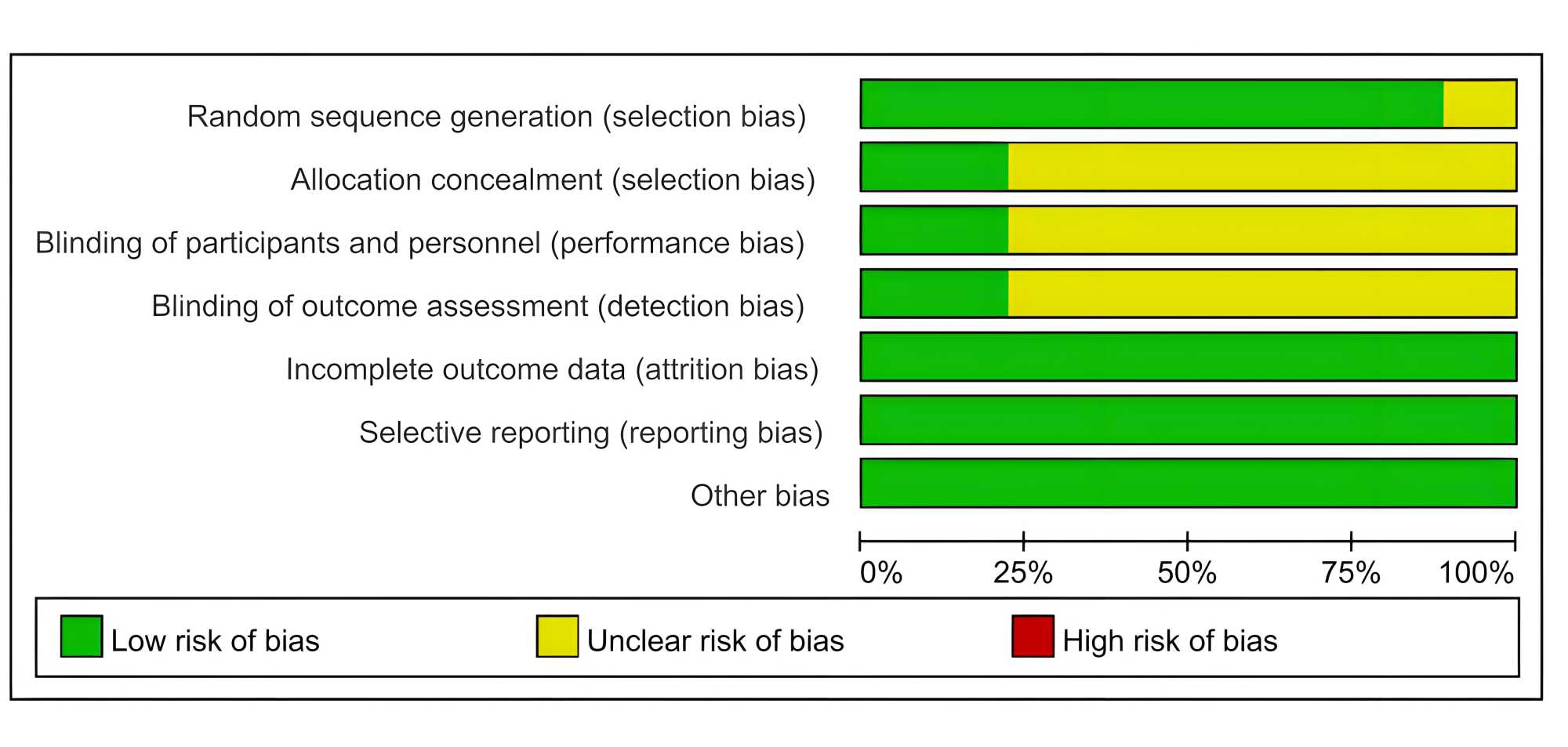 Random sequence generation (selection bias)
Allocation concealment (selection bias)
Blinding of participants and personnel (performance bias)
Blinding of outcome assessment (detection bias)
Incomplete outcome data (attrition bias)
Selective reporting (reporting bias)
Other bias

0% 25% 50% 75% 100%

Low risk of bias
Unclear risk of bias
High risk of bias